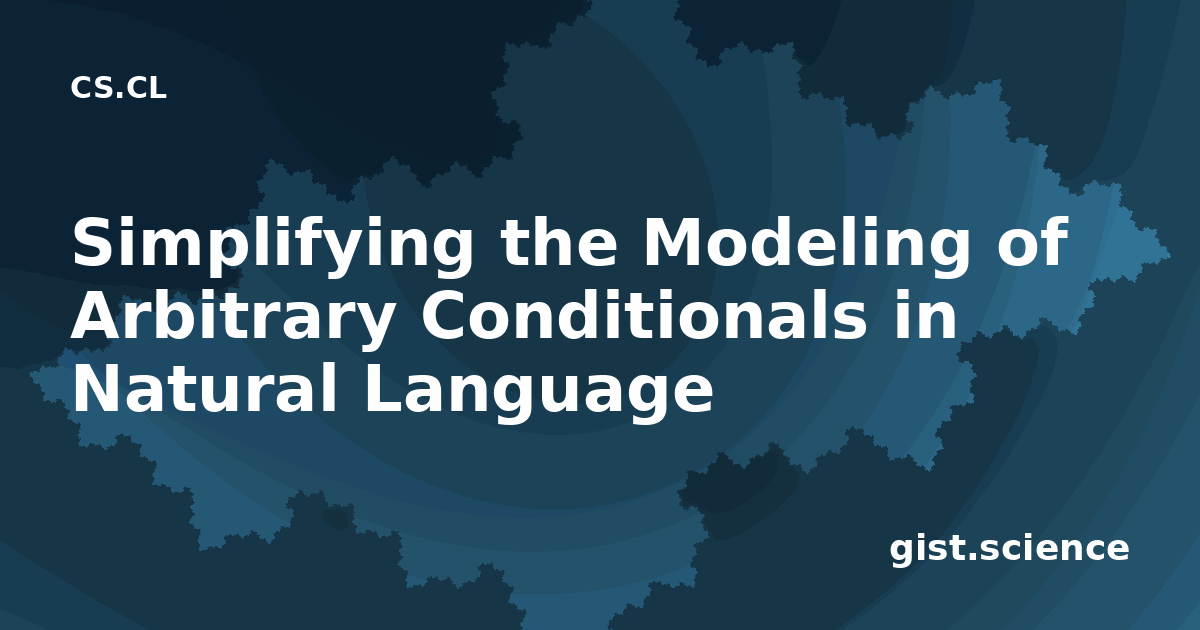 CS.CL

Simplifying the Modeling of Arbitrary Conditionals in Natural Language

gist.science